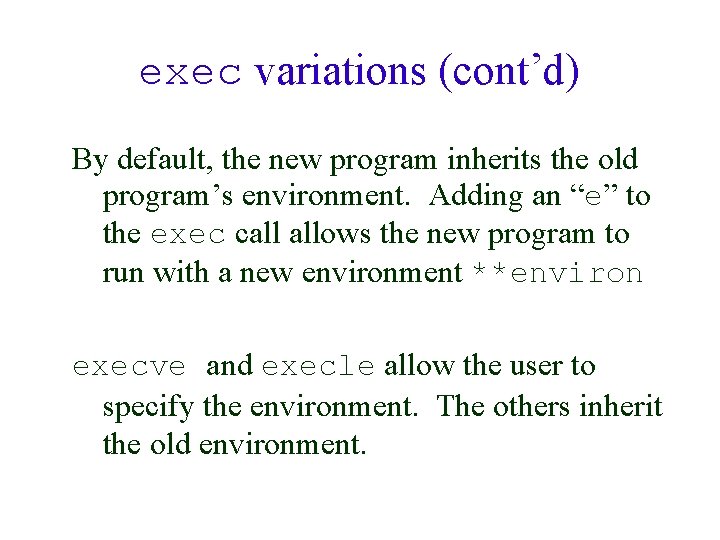 exec variations (cont’d)

By default, the new program inherits the old program’s environment. Adding an “e” to the exec call allows the new program to run with a new environment **environ

execve and execle allow the user to specify the environment. The others inherit the old environment.